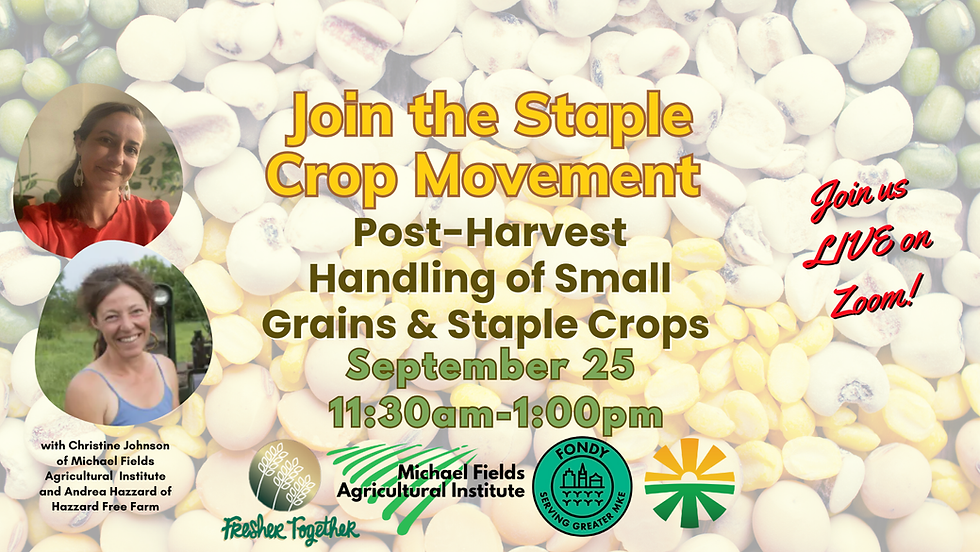 Join the Staple Crop Movement

Post-Harvest Handling of Small Grains & Staple Crops

September 25

11:30am-1:00pm

Join us LIVE on Zoom!

with Christine Johnson of Michael Fields Agricultural Institute and Andrea Hazzard of Hazzard Free Farm

Fresher Together

Michael Fields Agricultural Institute

FONDY
SERVING GREATER MKE